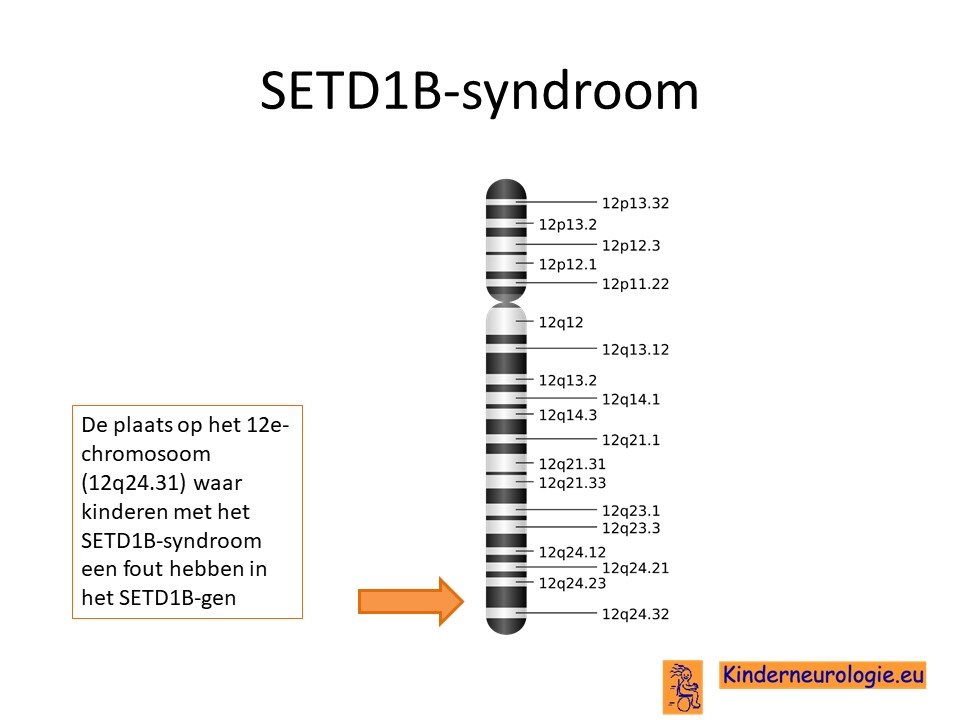 SETD1B-syndroom

De plaats op het 12e-chromosoom (12q24.31) waar kinderen met het SETD1B-syndroom een fout hebben in het SETD1B-gen

12p13.32
12p13.2
12p12.3
12p12.1
12p11.22
12q12
12q13.12
12q13.2
12q14.1
12q14.3
12q21.1
12q21.31
12q21.33
12q23.1
12q23.3
12q24.12
12q24.21
12q24.23
12q24.32

Kinderneurologie.eu